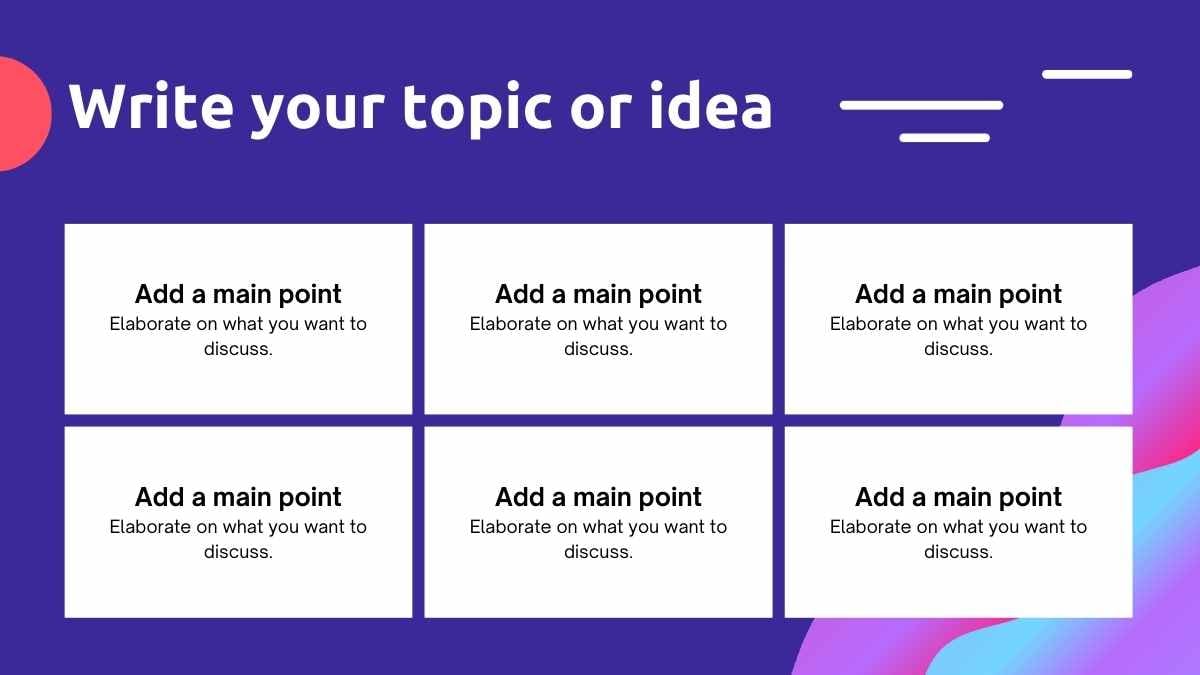 Write your topic or idea

Add a main point
Elaborate on what you want to discuss.

Add a main point
Elaborate on what you want to discuss.

Add a main point
Elaborate on what you want to discuss.

Add a main point
Elaborate on what you want to discuss.

Add a main point
Elaborate on what you want to discuss.

Add a main point
Elaborate on what you want to discuss.